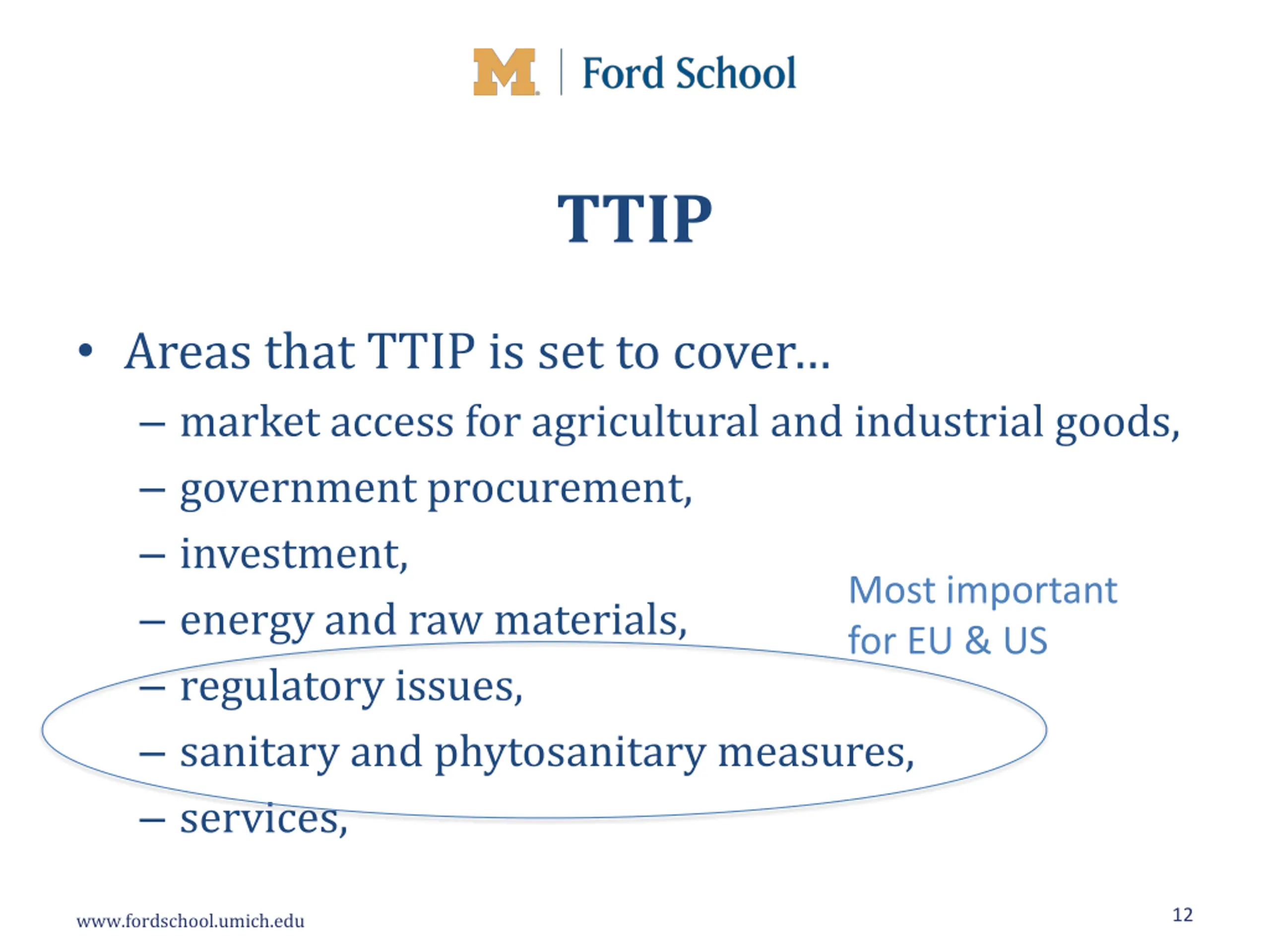 M | Ford School

TTIP

• Areas that TTIP is set to cover…
– market access for agricultural and industrial goods,
– government procurement,
– investment,
– energy and raw materials,
– regulatory issues,
– sanitary and phytosanitary measures,
– services,

Most important for EU & US

www.fordschool.umich.edu

12